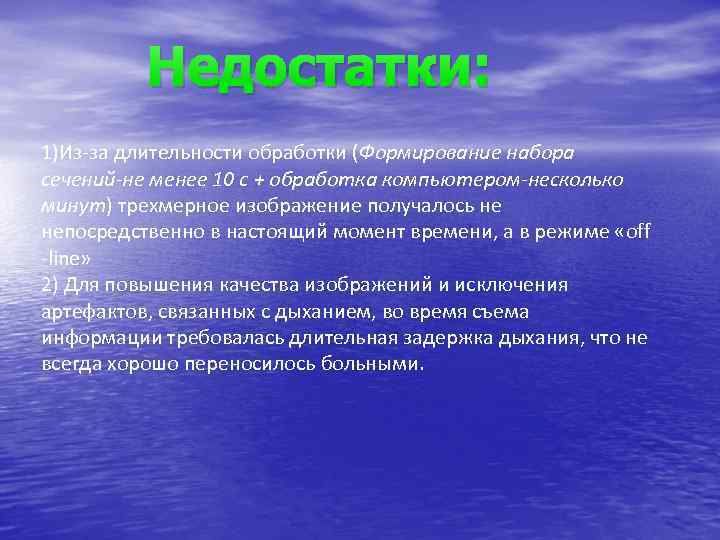 Недостатки:

1)Из-за длительности обработки (Формирование набора сечений-не менее 10 с + обработка компьютером-несколько минут) трехмерное изображение получалось не непосредственно в настоящий момент времени, а в режиме «off -line»
2) Для повышения качества изображений и исключения артефактов, связанных с дыханием, во время съема информации требовалась длительная задержка дыхания, что не всегда хорошо переносилось больными.